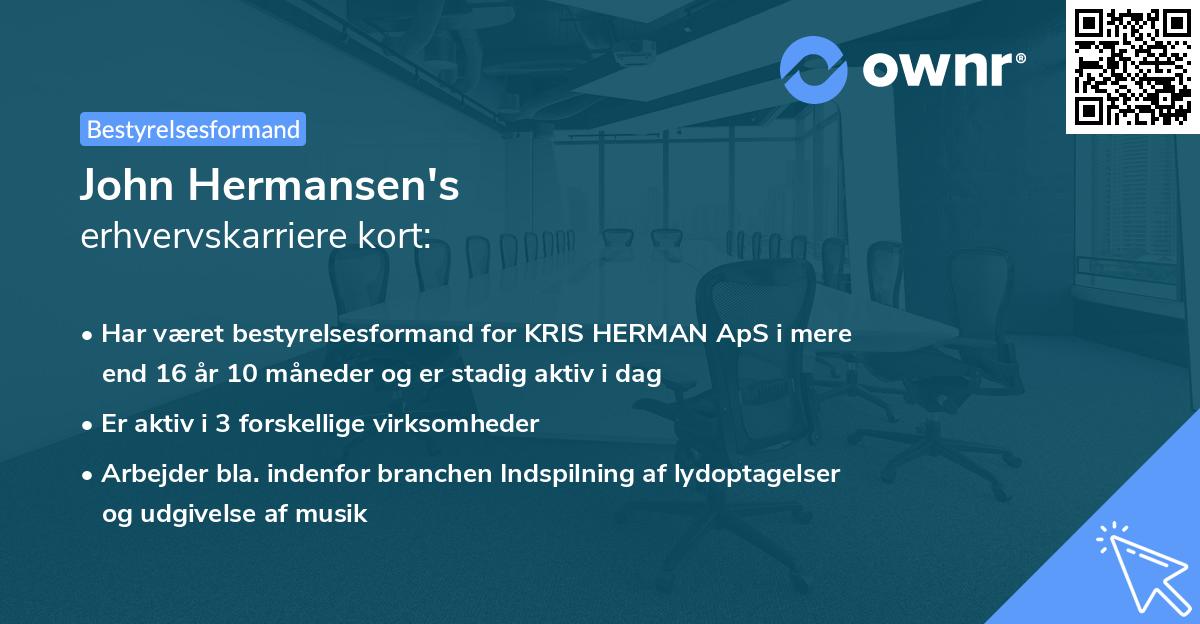 ownr®

Bestyrelsesformand

John Hermansen's
erhvervskarriere kort:

• Har været bestyrelsesformand for KRIS HERMAN ApS i mere end 16 år 10 måneder og er stadig aktiv i dag

• Er aktiv i 3 forskellige virksomheder

• Arbejder bla. indenfor branchen Indspilning af lydoptagelser og udgivelse af musik